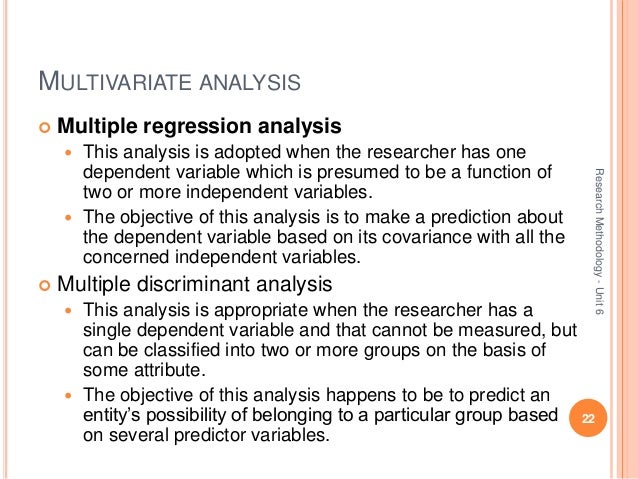 MULTIVARIATE ANALYSIS

Multiple regression analysis

This analysis is adopted when the researcher has one dependent variable which is presumed to be a function of two or more independent variables.

The objective of this analysis is to make a prediction about the dependent variable based on its covariance with all the concerned independent variables.

Multiple discriminant analysis

This analysis is appropriate when the researcher has a single dependent variable and that cannot be measured, but can be classified into two or more groups on the basis of some attribute.

The objective of this analysis happens to be to predict an entity's possibility of belonging to a particular group based on several predictor variables.

Research Methodology - Unit 6

22